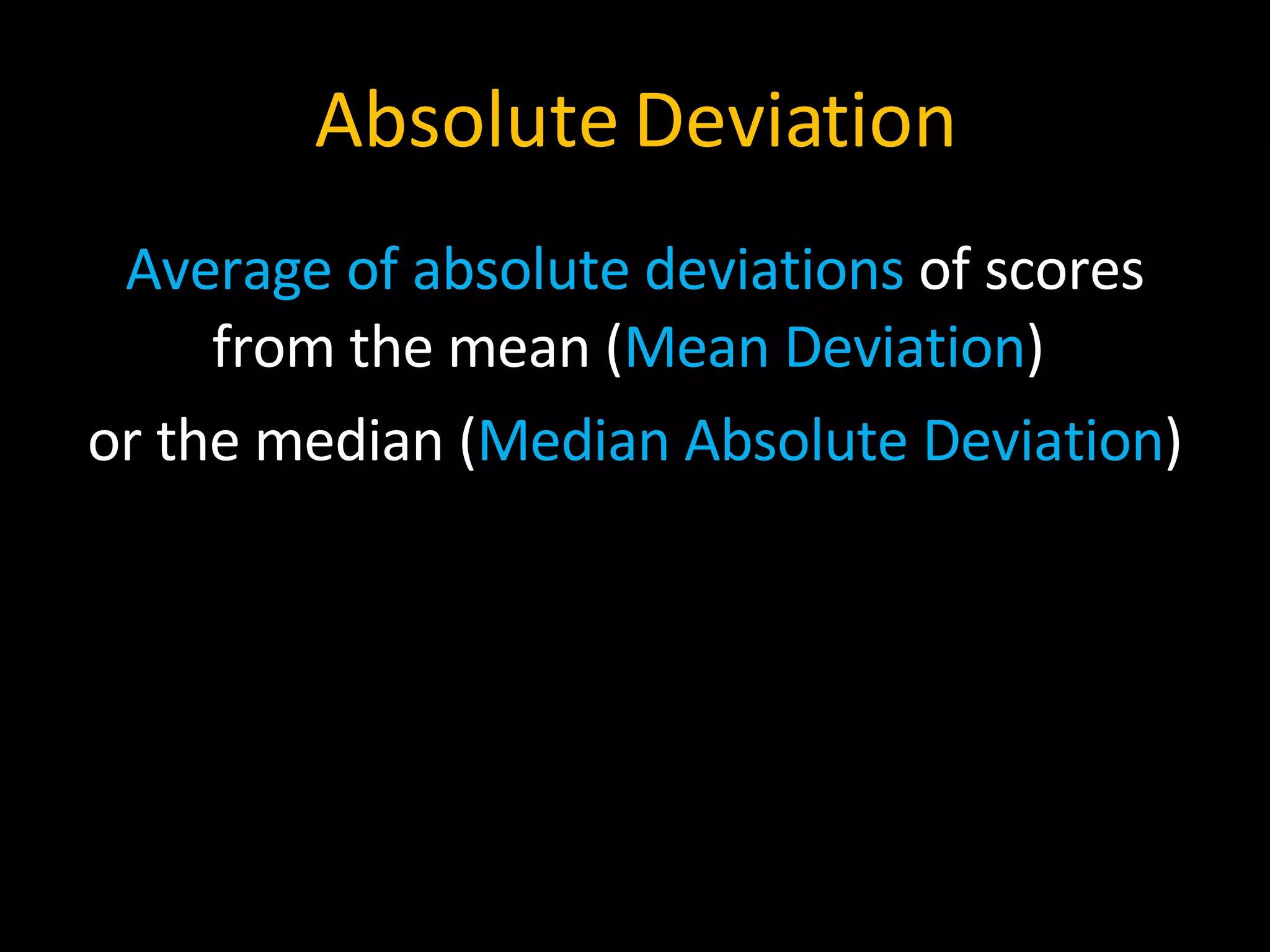 Absolute Deviation

Average of absolute deviations of scores from the mean (Mean Deviation)

or the median (Median Absolute Deviation)